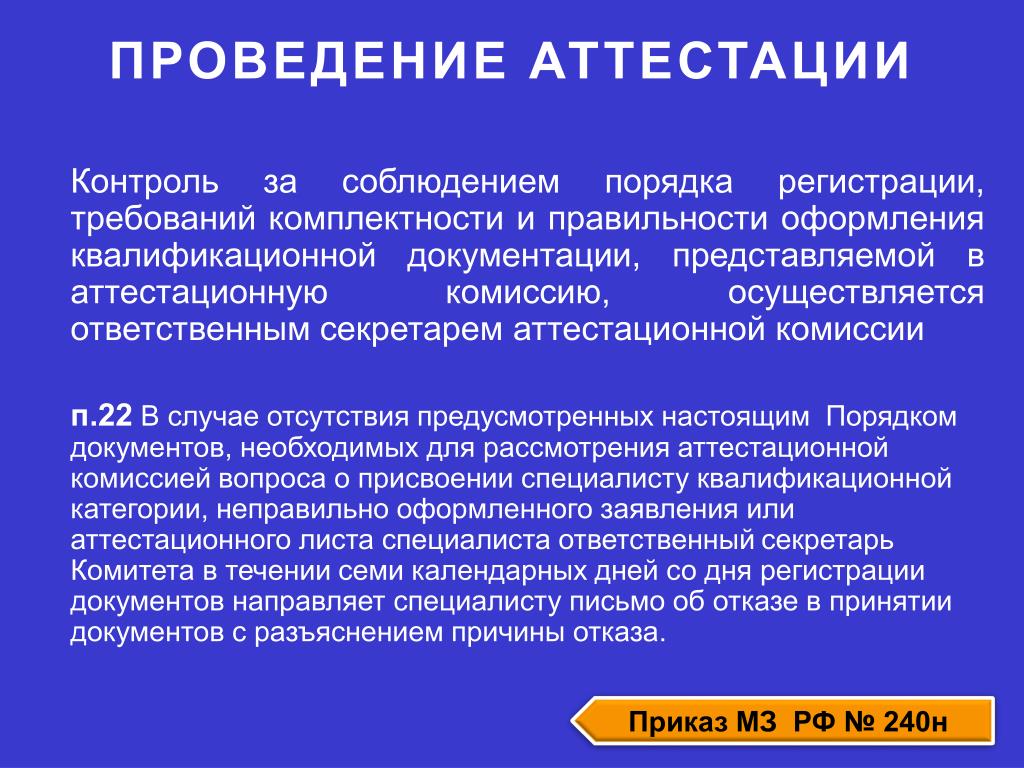 ПРОВЕДЕНИЕ АТТЕСТАЦИИ

Контроль за соблюдением порядка регистрации, требований комплектности и правильности оформления квалификационной документации, представляемой в аттестационную комиссию, осуществляется ответственным секретарем аттестационной комиссии

п.22 В случае отсутствия предусмотренных настоящим Порядком документов, необходимых для рассмотрения аттестационной комиссией вопроса о присвоении специалисту квалификационной категории, неправильно оформленного заявления или аттестационного листа специалиста ответственный секретарь Комитета в течении семи календарных дней со дня регистрации документов направляет специалисту письмо об отказе в принятии документов с разъяснением причины отказа.

Приказ МЗ РФ № 240н